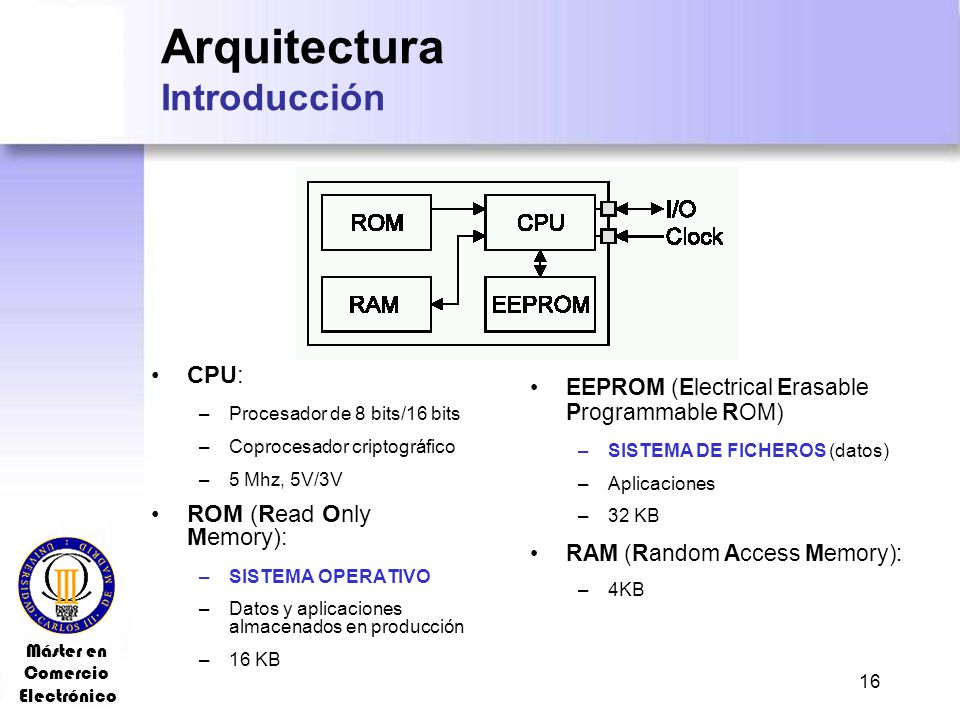 Arquitectura
Introducción

ROM
CPU
I/O
Clock
RAM
EEPROM

• CPU:
– Procesador de 8 bits/16 bits
– Coprocesador criptográfico
– 5 Mhz, 5V/3V
• ROM (Read Only Memory):
– SISTEMA OPERATIVO
– Datos y aplicaciones almacenados en producción
– 16 KB

• EEPROM (Electrical Erasable Programmable ROM)
– SISTEMA DE FICHEROS (datos)
– Aplicaciones
– 32 KB
• RAM (Random Access Memory):
– 4KB

UNIVERSIDAD CARLOS III DE MADRID

Máster en Comercio Electrónico

16